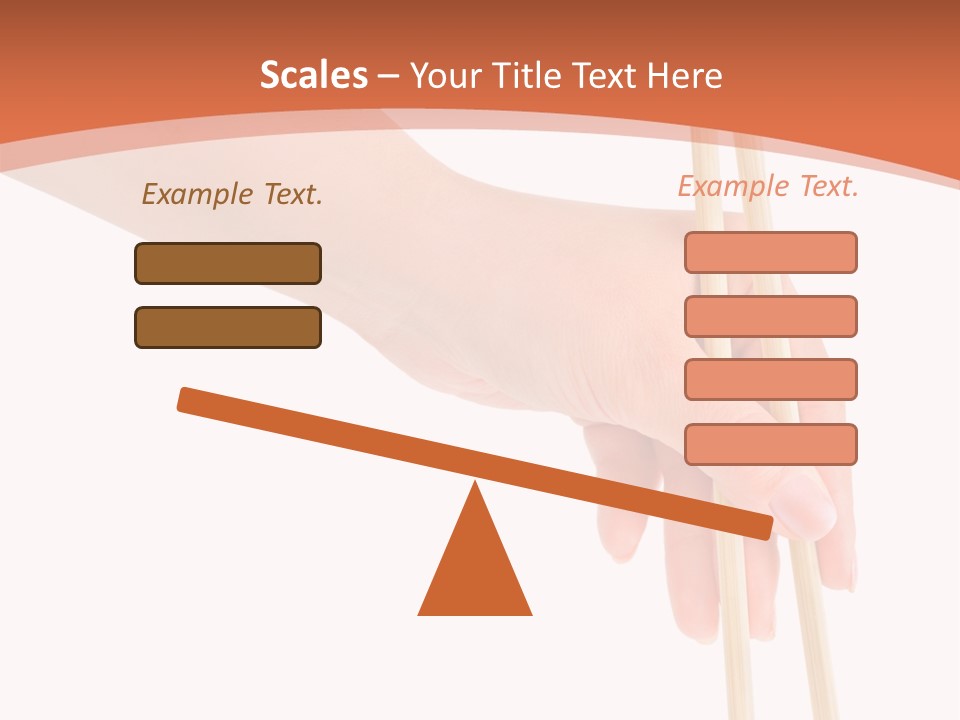 Scales – Your Title Text Here

Example Text.

Example Text.